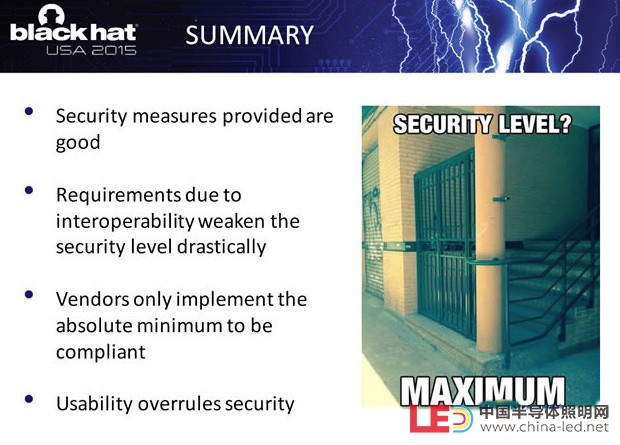 black hat
USA 2015

SUMMARY

• Security measures provided are good

• Requirements due to interoperability weaken the security level drastically

• Vendors only implement the absolute minimum to be compliant

• Usability overrules security

SECURITY LEVEL?

MAXIMUM

LED 中国半导体照明网
www.china-led.net